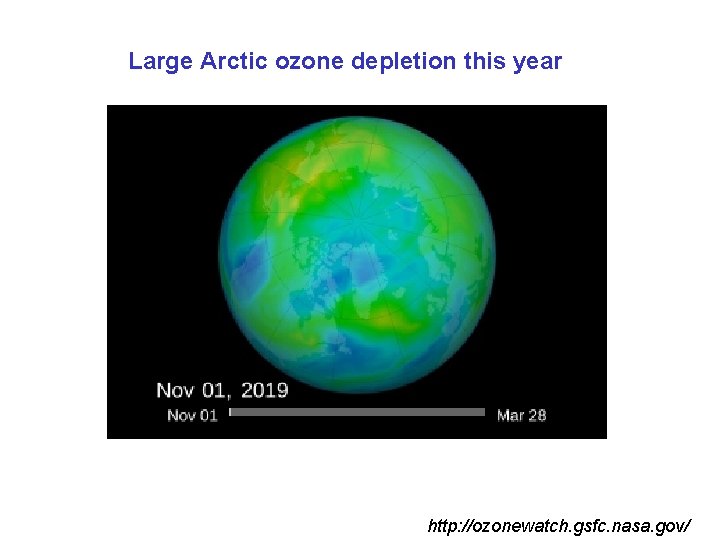 Large Arctic ozone depletion this year

Nov 01, 2019

Nov 01

Mar 28

http://ozonewatch.gsfc.nasa.gov/